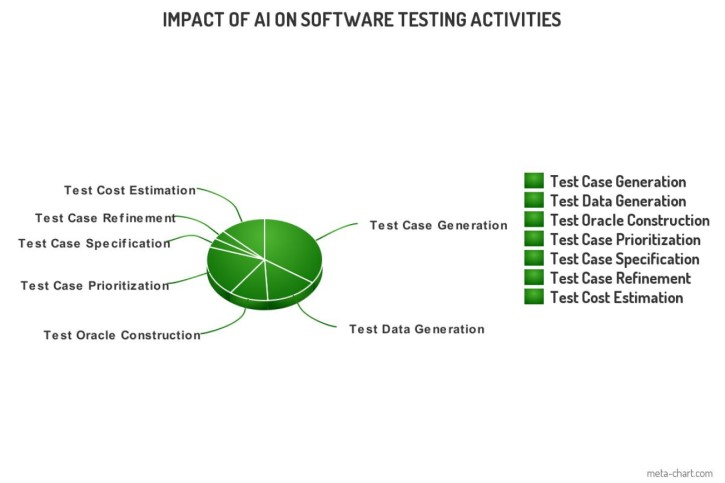 IMPACT OF AI ON SOFTWARE TESTING ACTIVITIES

Test Cost Estimation
Test Case Refinement
Test Case Specification
Test Case Prioritization
Test Oracle Construction
Test Case Generation
Test Data Generation

Test Case Generation
Test Data Generation
Test Oracle Construction
Test Case Prioritization
Test Case Specification
Test Case Refinement
Test Cost Estimation

meta-chart.com